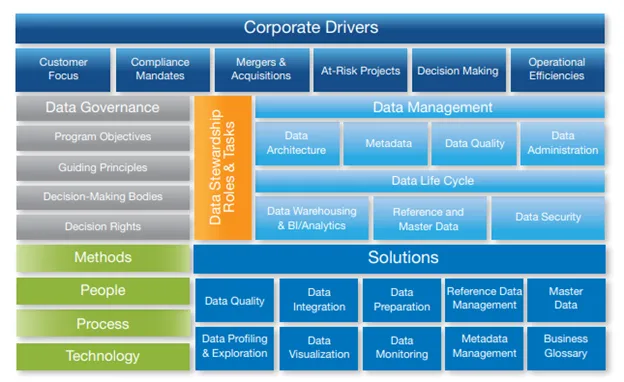 Corporate Drivers

Customer Focus

Compliance Mandates

Mergers & Acquisitions

At-Risk Projects

Decision Making

Operational Efficiencies

Data Governance

Program Objectives

Guiding Principles

Decision-Making Bodies

Decision Rights

Data Stewardship Roles & Tasks

Data Management

Data Architecture

Metadata

Data Quality

Data Administration

Data Life Cycle

Data Warehousing & BI/Analytics

Reference and Master Data

Data Security

Methods

People

Process

Technology

Solutions

Data Quality

Data Integration

Data Preparation

Reference Data Management

Master Data

Data Profiling & Exploration

Data Visualization

Data Monitoring

Metadata Management

Business Glossary